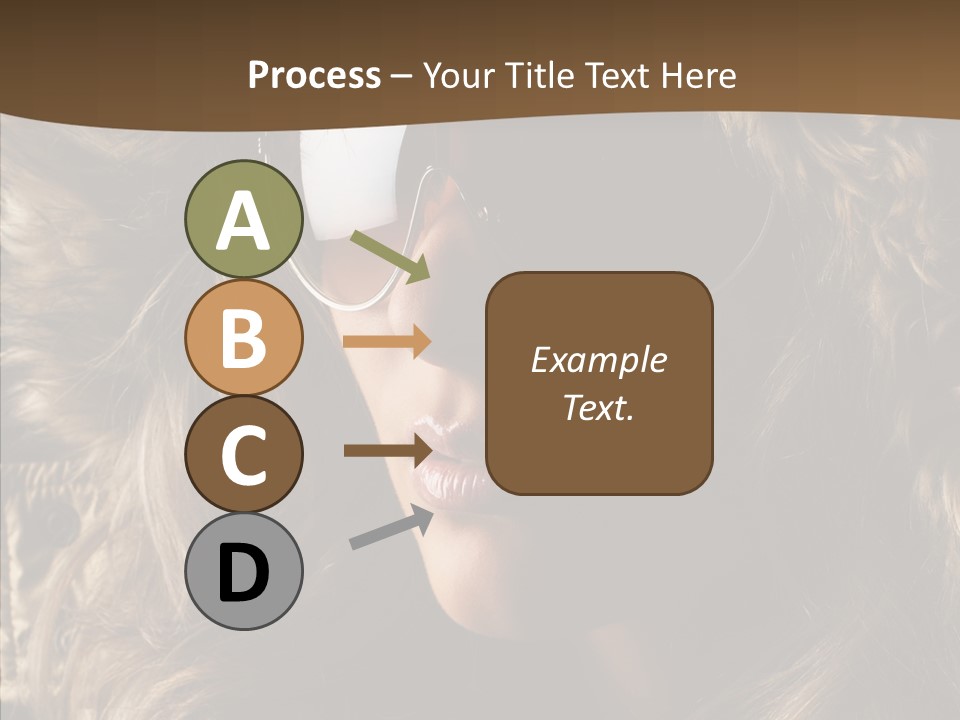 Process – Your Title Text Here

A

B

C

D

Example Text.